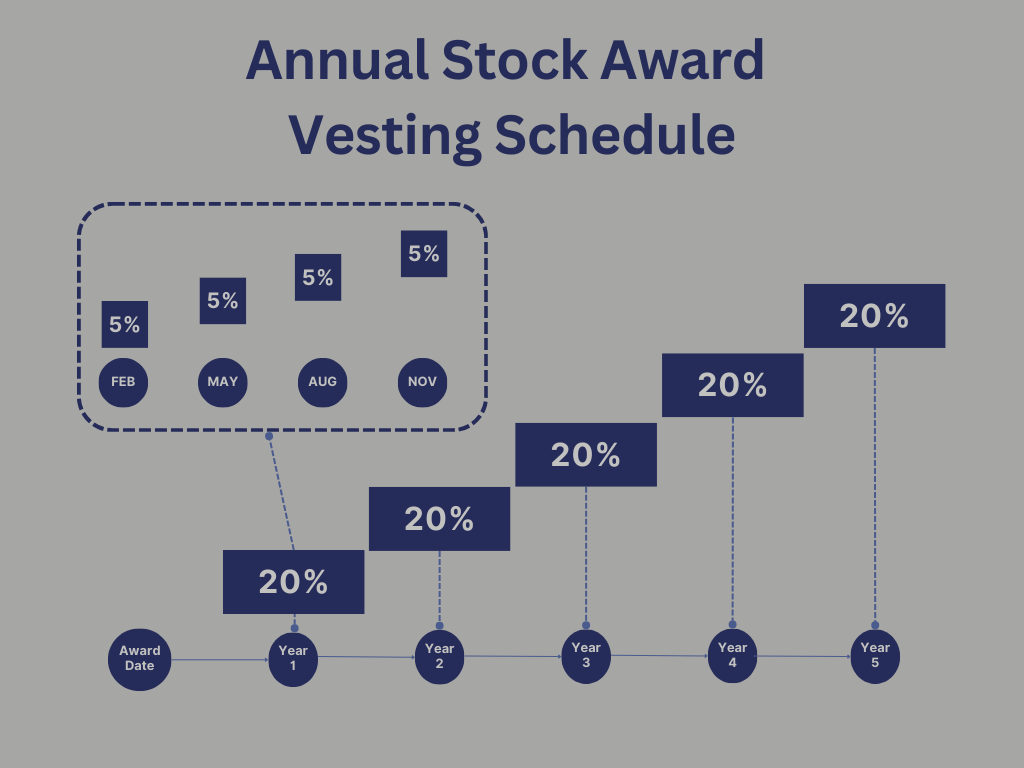 Annual Stock Award Vesting Schedule

5%
5%
5%
5%

FEB
MAY
AUG
NOV

20%
20%
20%
20%
20%

Award Date
Year 1
Year 2
Year 3
Year 4
Year 5